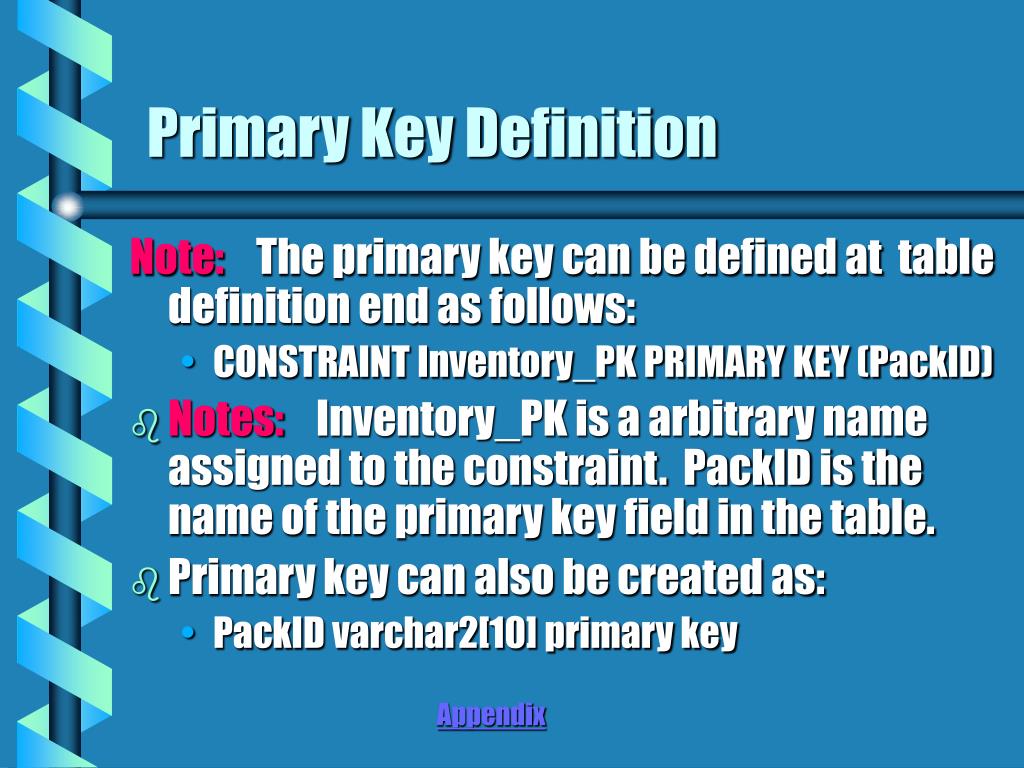 Primary Key Definition

Note: The primary key can be defined at table definition end as follows:

• CONSTRAINT Inventory_PK PRIMARY KEY (PackID)

Notes: Inventory_PK is a arbitrary name assigned to the constraint. PackID is the name of the primary key field in the table.

Primary key can also be created as:

• PackID varchar2[10] primary key

Appendix